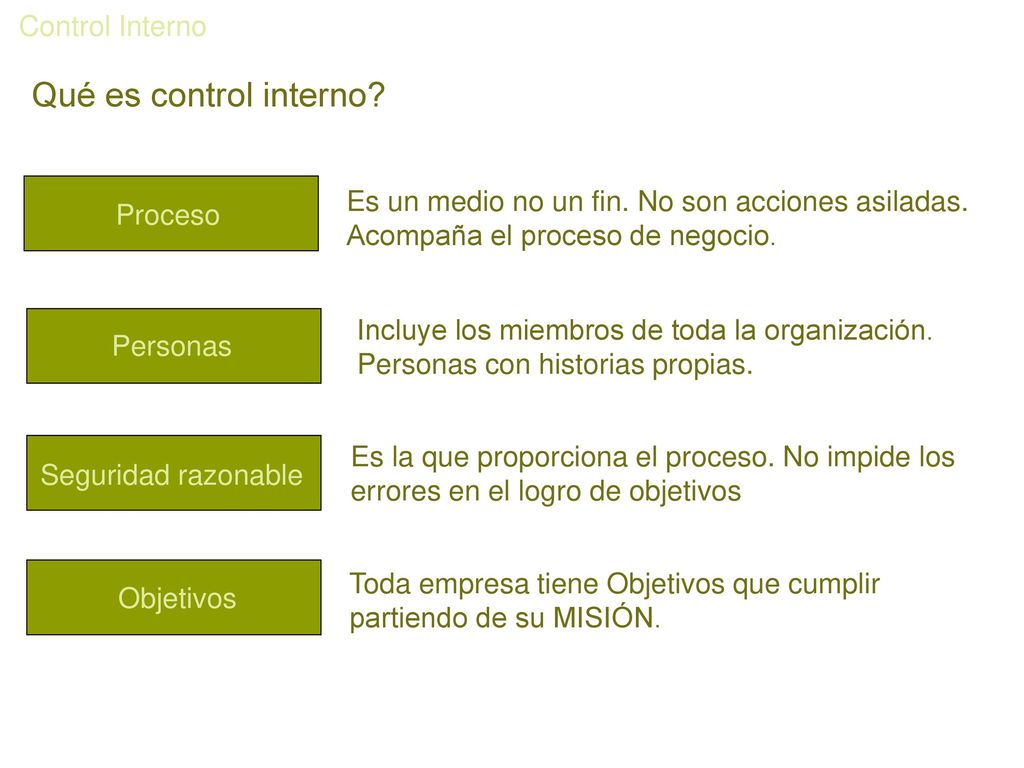 Control Interno

Qué es control interno?

Proceso

Es un medio no un fin. No son acciones asiladas. Acompaña el proceso de negocio.

Personas

Incluye los miembros de toda la organización. Personas con historias propias.

Seguridad razonable

Es la que proporciona el proceso. No impide los errores en el logro de objetivos

Objetivos

Toda empresa tiene Objetivos que cumplir partiendo de su MISIÓN.